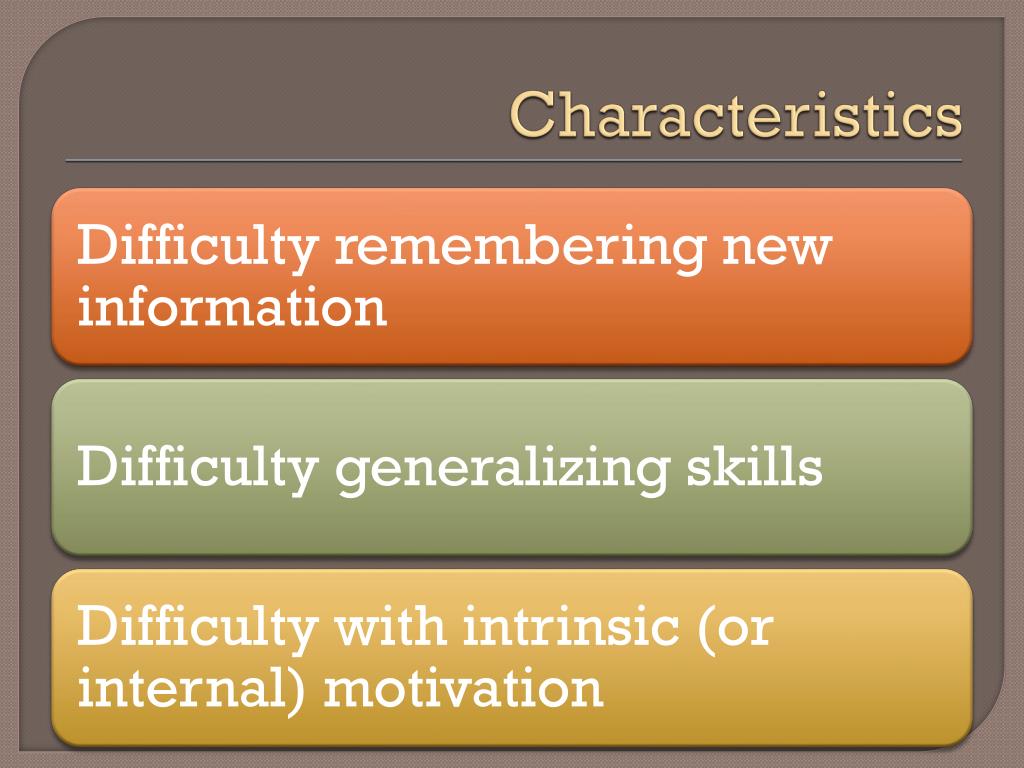 Characteristics

Difficulty remembering new information

Difficulty generalizing skills

Difficulty with intrinsic (or internal) motivation